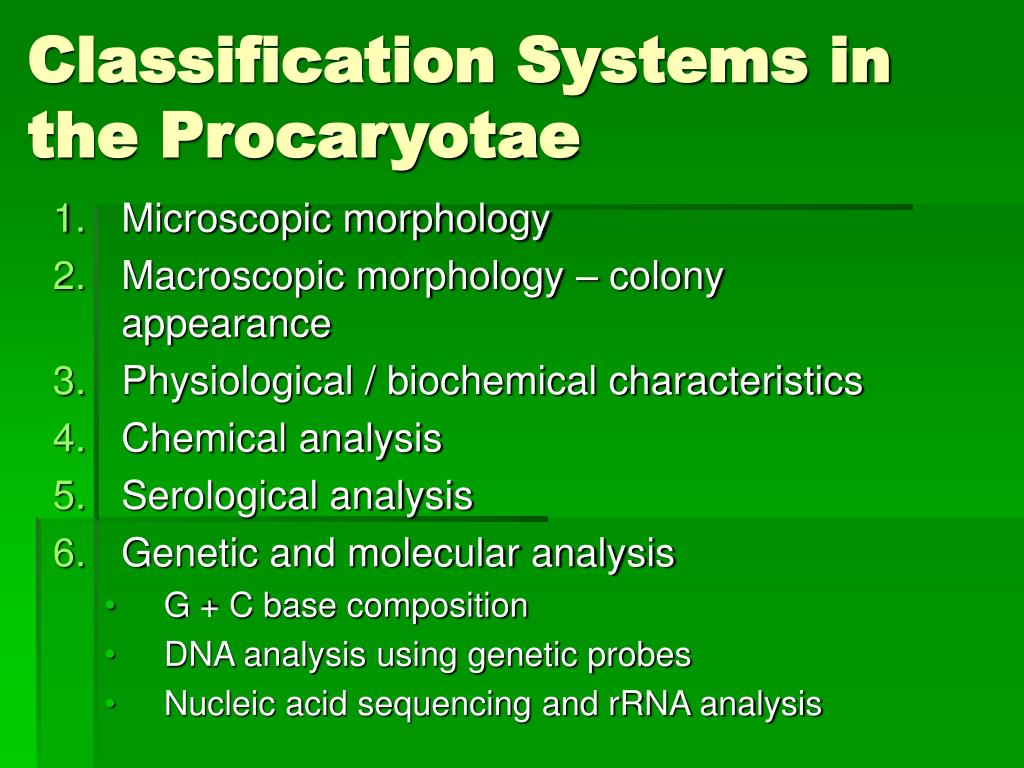 Classification Systems in the Procaryotae

1. Microscopic morphology
2. Macroscopic morphology – colony appearance
3. Physiological / biochemical characteristics
4. Chemical analysis
5. Serological analysis
6. Genetic and molecular analysis
   • G + C base composition
   • DNA analysis using genetic probes
   • Nucleic acid sequencing and rRNA analysis